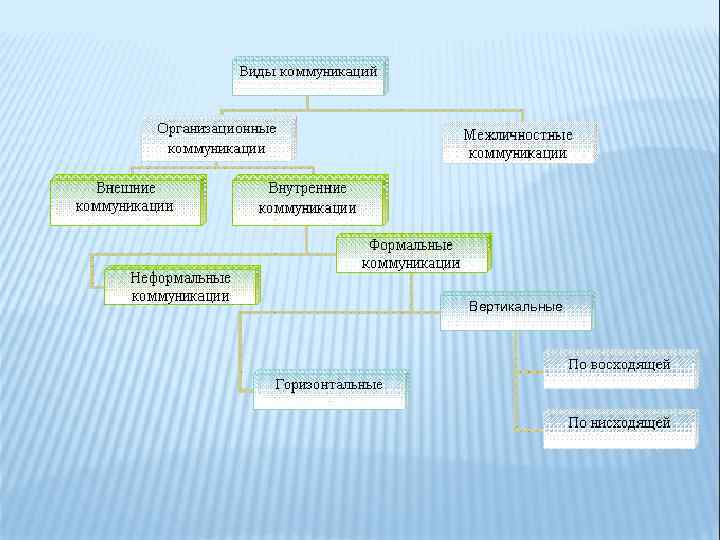 Виды коммуникаций

Организационные коммуникации

Межличностные коммуникации

Внешние коммуникации

Внутренние коммуникации

Формальные коммуникации

Неформальные коммуникации

Вертикальные

Горизонтальные

По восходящей

По нисходящей